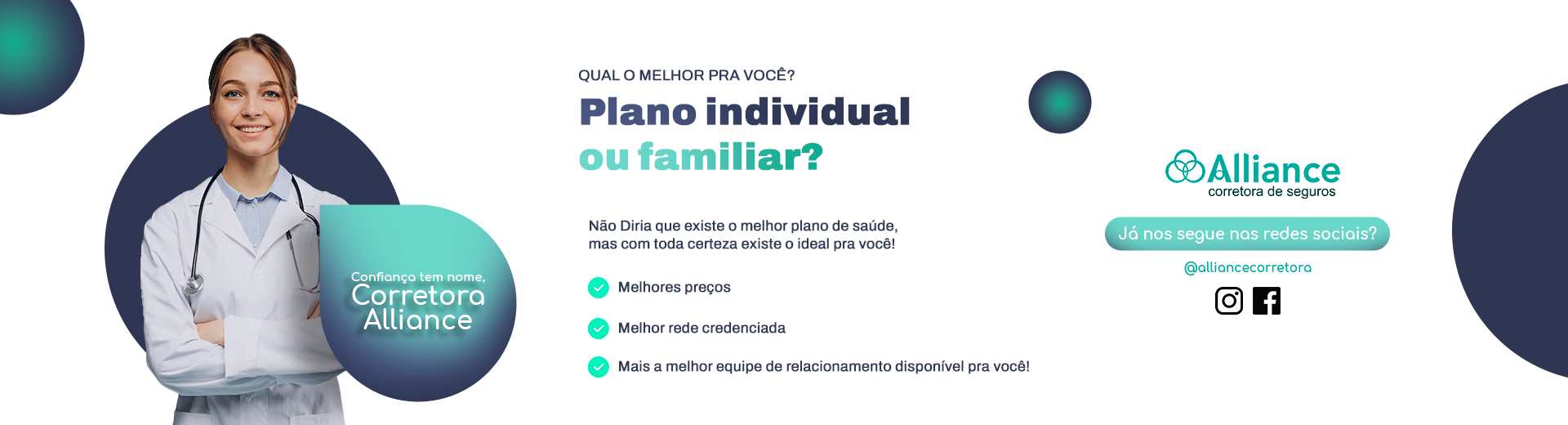 Confiança tem nome,
Corretora
Alliance

QUAL O MELHOR PRA VOCÊ?
Plano individual
ou familiar?

Não Diria que existe o melhor plano de saúde, mas com toda certeza existe o ideal pra você!

Melhores preços

Melhor rede credenciada

Mais a melhor equipe de relacionamento disponível pra você!

Alliance
corretora de seguros

Já nos segue nas redes sociais?

@alliancecorretora